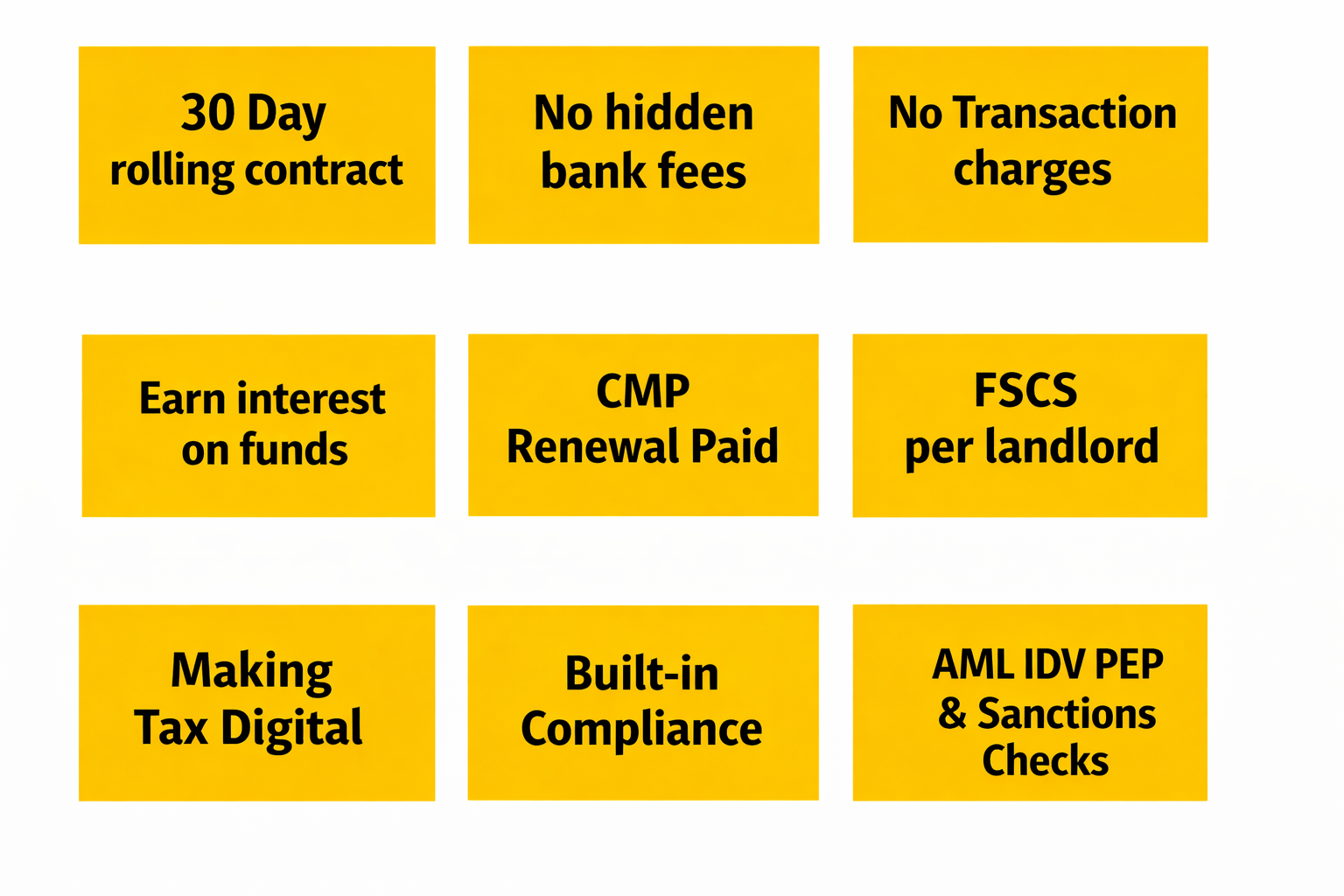 30 Day
rolling contract

No hidden
bank fees

No Transaction
charges

Earn interest
on funds

CMP
Renewal Paid

FSCS
per landlord

Making
Tax Digital

Built-in
Compliance

AML IDV PEP
& Sanctions
Checks